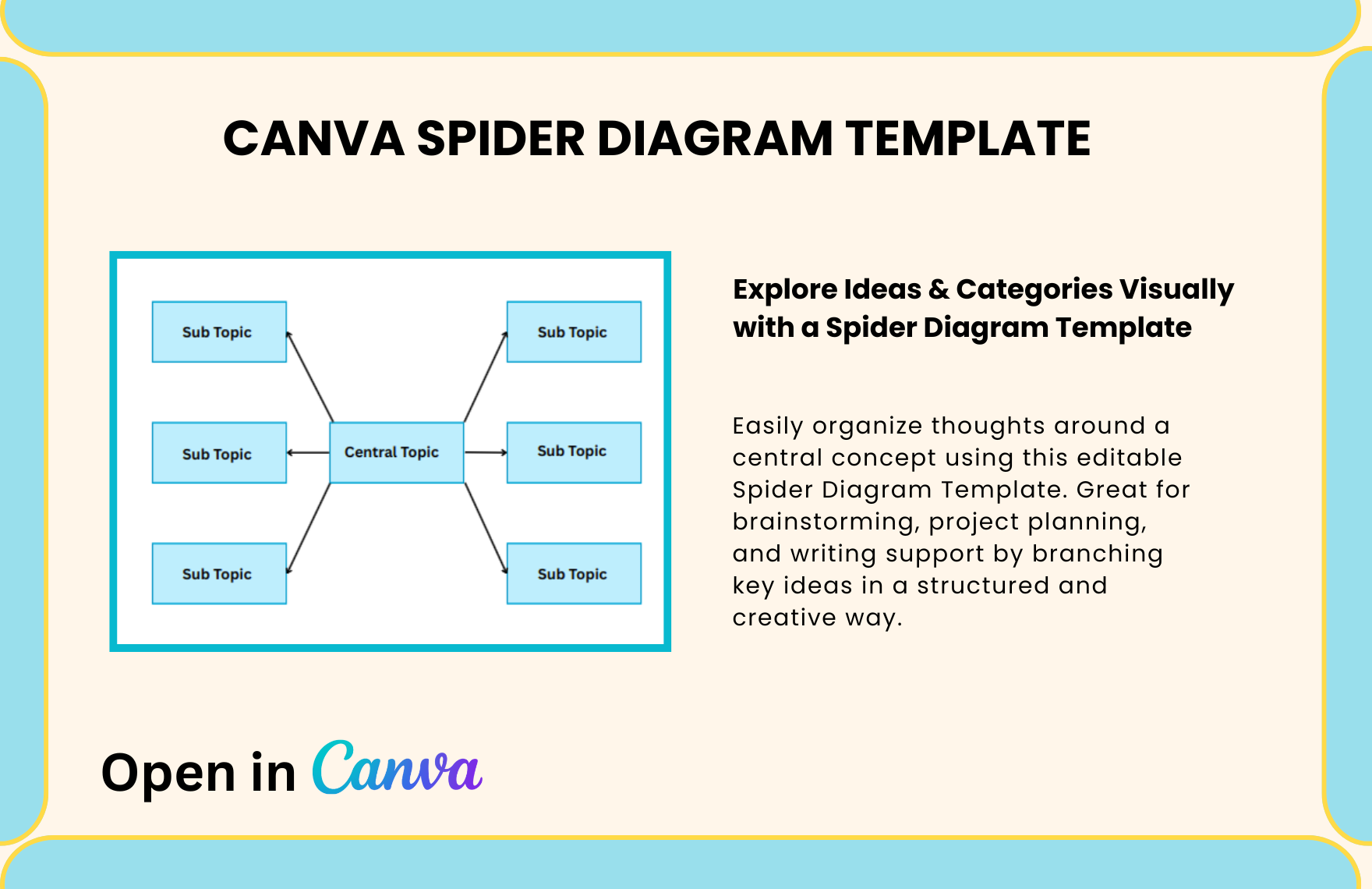 CANVA SPIDER DIAGRAM TEMPLATE

Sub Topic

Sub Topic

Sub Topic

Central Topic

Sub Topic

Sub Topic

Sub Topic

Explore Ideas & Categories Visually with a Spider Diagram Template

Easily organize thoughts around a central concept using this editable Spider Diagram Template. Great for brainstorming, project planning, and writing support by branching key ideas in a structured and creative way.

Open in Canva